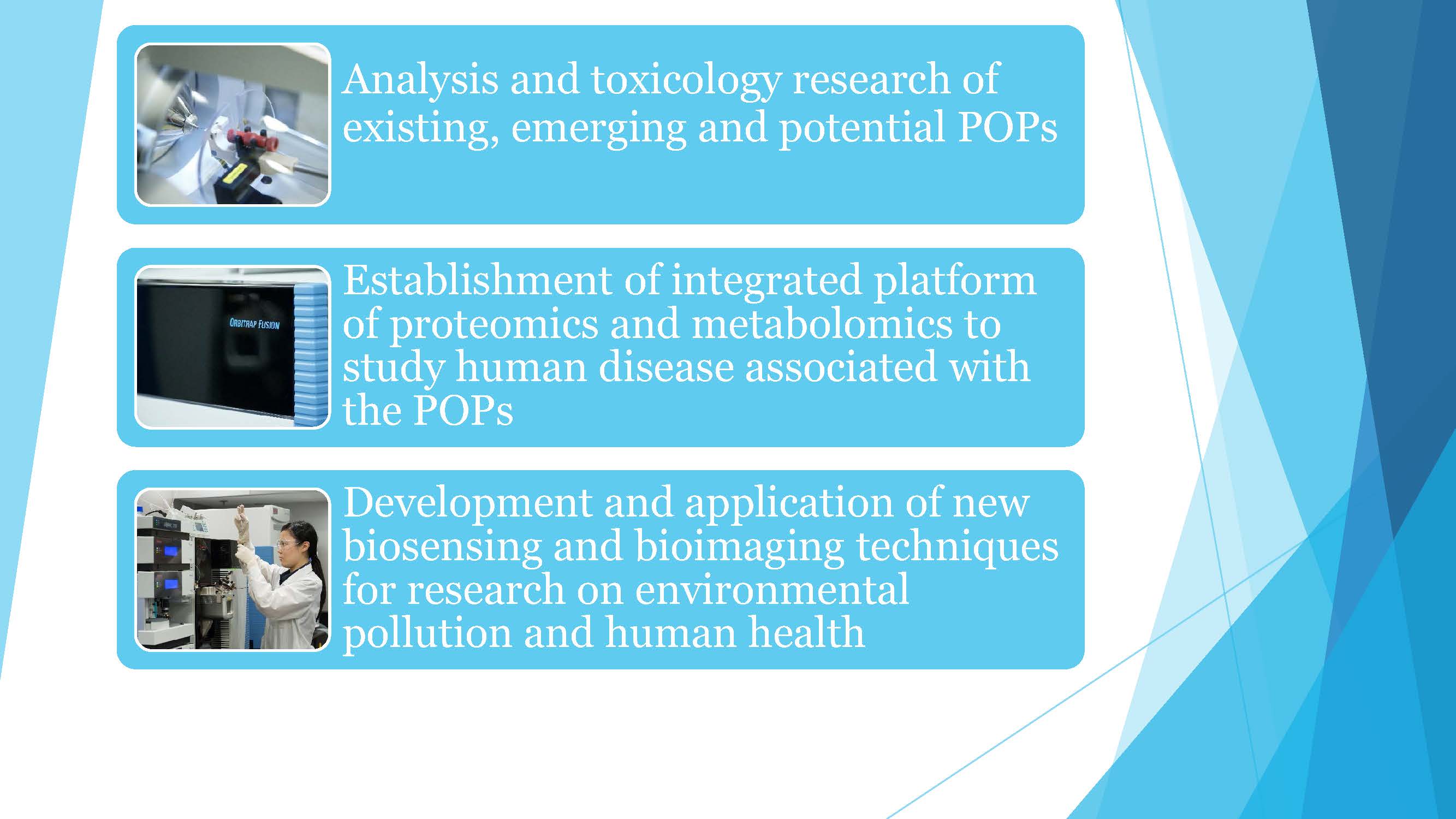 Analysis and toxicology research of existing, emerging and potential POPs

ORBITRAP FUSION

Establishment of integrated platform of proteomics and metabolomics to study human disease associated with the POPs

Development and application of new biosensing and bioimaging techniques for research on environmental pollution and human health